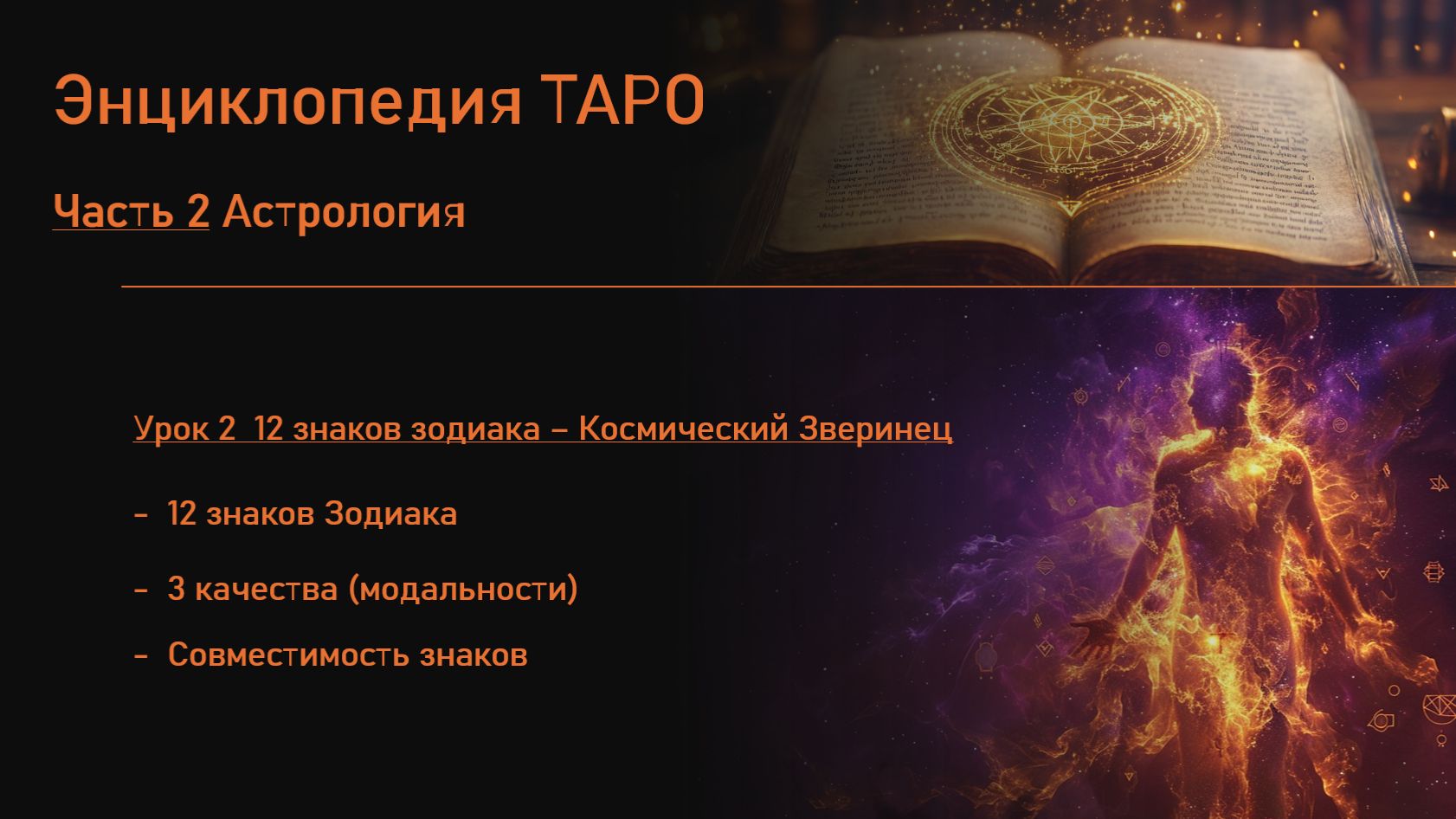 Энциклопедия ТАРО

Часть 2 Астрология

Урок 2 12 знаков зодиака – Космический Зверинец

- 12 знаков Зодиака

- 3 качества (модальности)

- Совместимость знаков